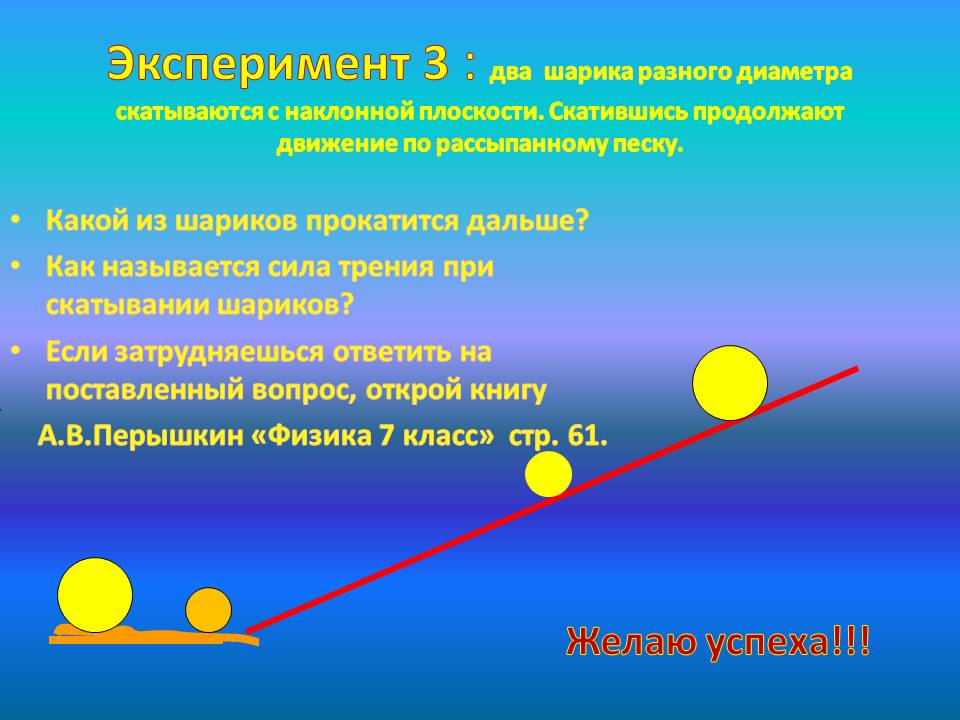 Эксперимент 3 : два шарика разного диаметра скатываются с наклонной плоскости. Скатившись продолжают движение по рассыпанному песку.

• Какой из шариков прокатится дальше?
• Как называется сила трения при скатывании шариков?
• Если затрудняешься ответить на поставленный вопрос, открой книгу
А.В.Перышкин «Физика 7 класс» стр. 61.

Желаю успеха!!!